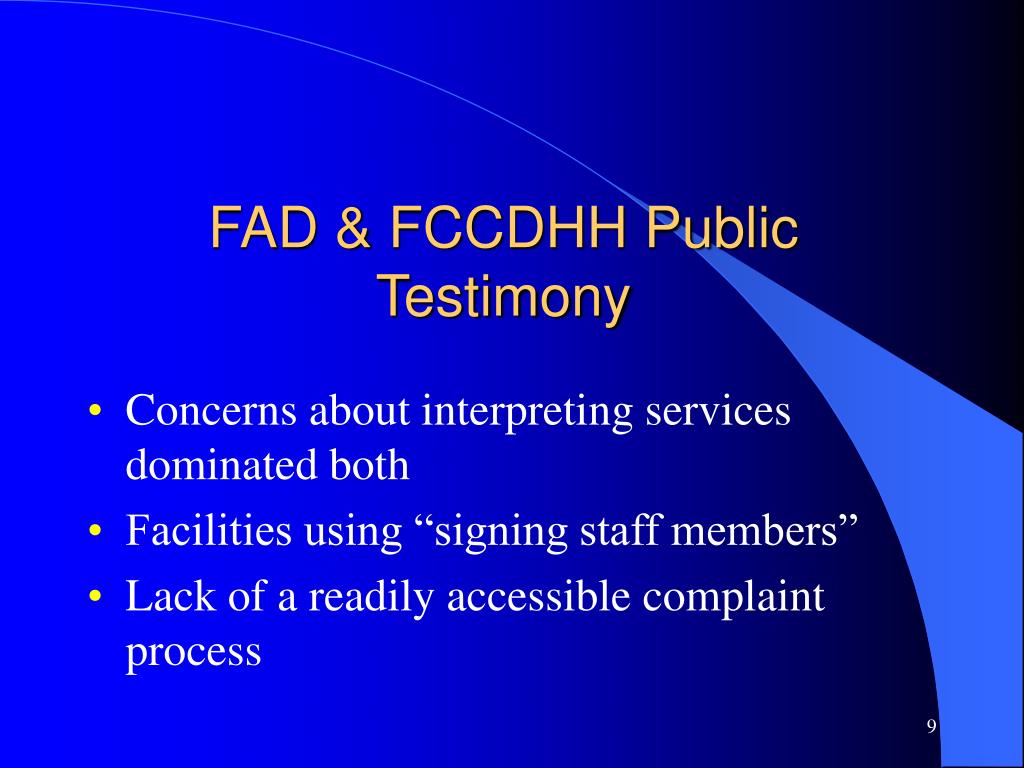 FAD & FCCDHH Public Testimony

• Concerns about interpreting services dominated both
• Facilities using “signing staff members”
• Lack of a readily accessible complaint process

9